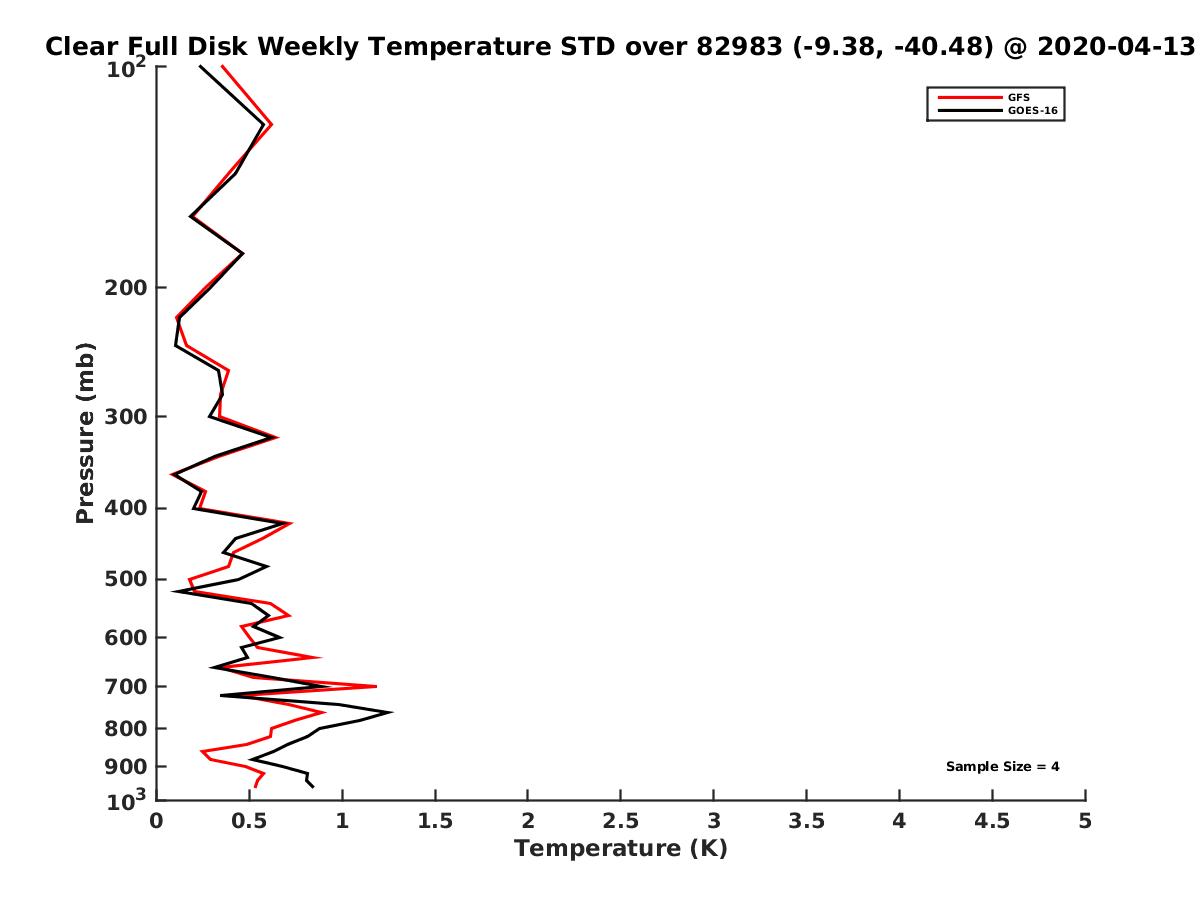 Clear Full Disk Weekly Temperature STD over 82983 (-9.38, -40.48) @ 2020-04-13

GFS
GOES-16

Pressure (mb)

$10^2$
200
300
400
500
600
700
800
900
$10^3$

Sample Size = 4

0
0.5
1
1.5
2
2.5
3
3.5
4
4.5
5

Temperature (K)